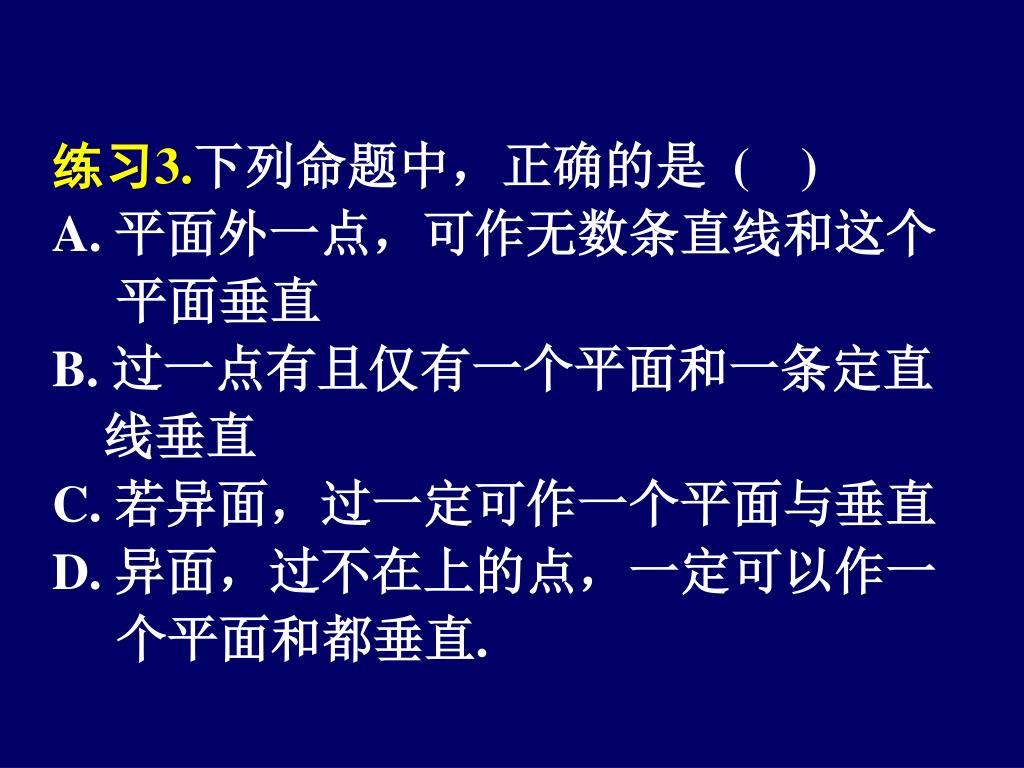 练习3.下列命题中，正确的是（ ）

A. 平面外一点，可作无数条直线和这个平面垂直

B. 过一点有且仅有一个平面和一条定直线垂直

C. 若异面，过一定可作一个平面与垂直

D. 异面，过不在上的点，一定可以作一个平面和都垂直.